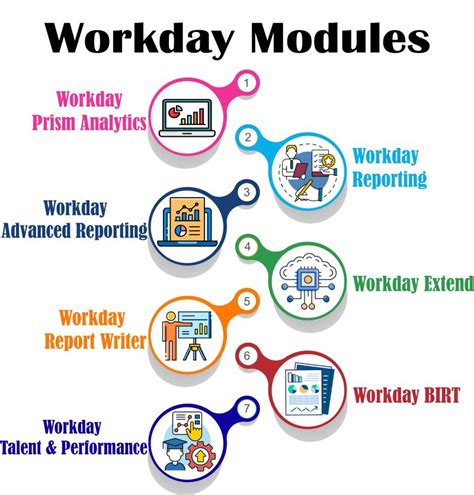 Workday Modules

1
Workday Prism Analytics

2
Workday Reporting

3
Workday Advanced Reporting

4
Workday Extend

5
Workday Report Writer

6
Workday BIRT

7
Workday Talent & Performance